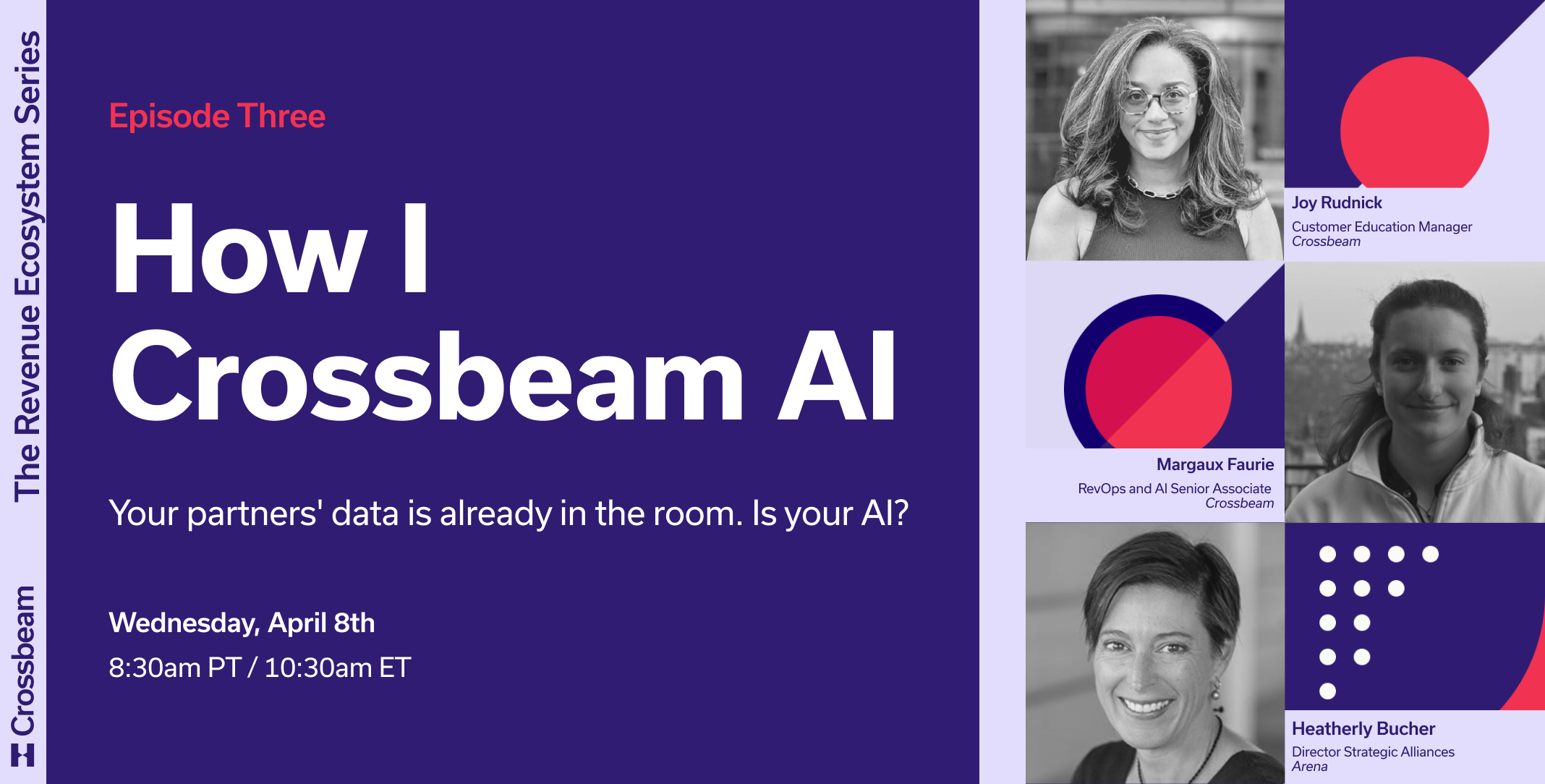 The Revenue Ecosystem Series

Crossbeam

Episode Three

How I Crossbeam AI

Your partners' data is already in the room. Is your AI?

Wednesday, April 8th

8:30am PT / 10:30am ET

Joy Rudnick
Customer Education Manager
Crossbeam

Margaux Faurie
RevOps and AI Senior Associate
Crossbeam

Heatherly Bucher
Director Strategic Alliances
Arena